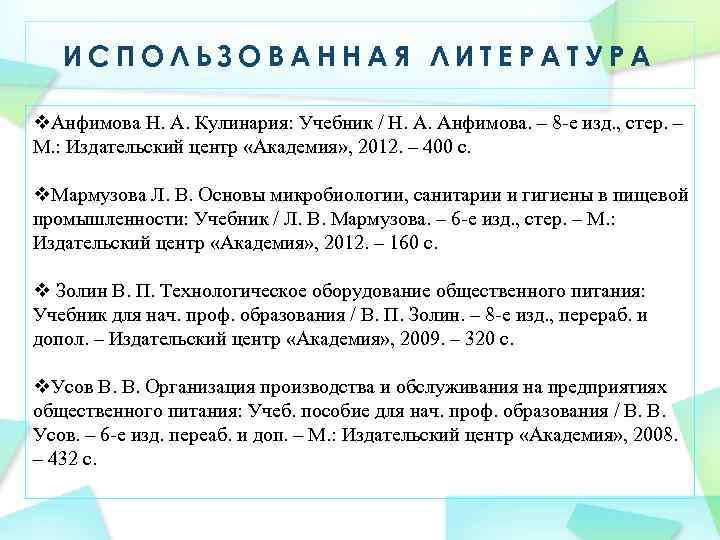 ИСПОЛЬЗОВАННАЯ ЛИТЕРАТУРА

❖Анфимова Н. А. Кулинария: Учебник / Н. А. Анфимова. – 8-е изд., стер. – М.: Издательский центр «Академия», 2012. – 400 с.

❖Мармузова Л. В. Основы микробиологии, санитарии и гигиены в пищевой промышленности: Учебник / Л. В. Мармузова. – 6-е изд., стер. – М.: Издательский центр «Академия», 2012. – 160 с.

❖ Золин В. П. Технологическое оборудование общественного питания: Учебник для нач. проф. образования / В. П. Золин. – 8-е изд., перераб. и допол. – Издательский центр «Академия», 2009. – 320 с.

❖Усов В. В. Организация производства и обслуживания на предприятиях общественного питания: Учеб. пособие для нач. проф. образования / В. В. Усов. – 6-е изд. переаб. и доп. – М.: Издательский центр «Академия», 2008. – 432 с.